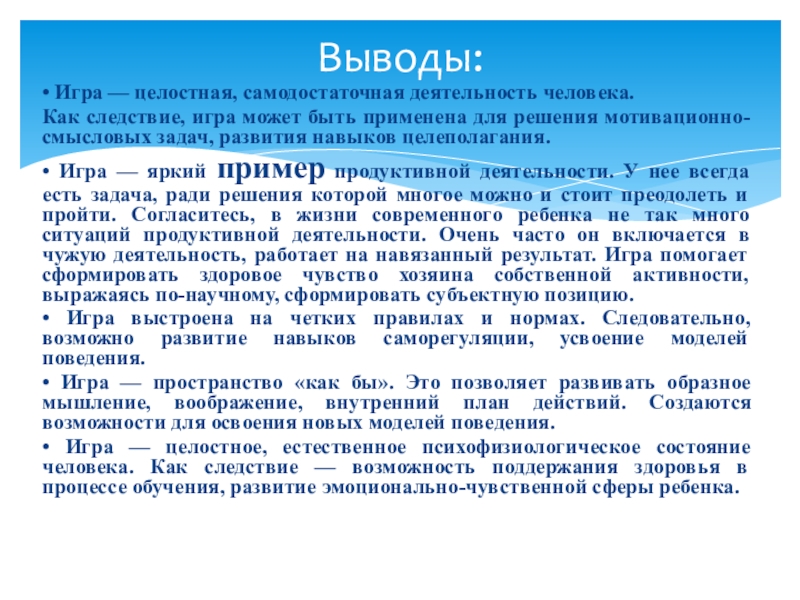 Выводы:

• Игра — целостная, самодостаточная деятельность человека.

Как следствие, игра может быть применена для решения мотивационно-смысловых задач, развития навыков целеполагания.

• Игра — яркий пример продуктивной деятельности. У нее всегда есть задача, ради решения которой многое можно и стоит преодолеть и пройти. Согласитесь, в жизни современного ребенка не так много ситуаций продуктивной деятельности. Очень часто он включается в чужую деятельность, работает на навязанный результат. Игра помогает сформировать здоровое чувство хозяина собственной активности, выражаясь по-научному, сформировать субъектную позицию.

• Игра выстроена на четких правилах и нормах. Следовательно, возможно развитие навыков саморегуляции, усвоение моделей поведения.

• Игра — пространство «как бы». Это позволяет развивать образное мышление, воображение, внутренний план действий. Создаются возможности для освоения новых моделей поведения.

• Игра — целостное, естественное психофизиологическое состояние человека. Как следствие — возможность поддержания здоровья в процессе обучения, развитие эмоционально-чувственной сферы ребенка.